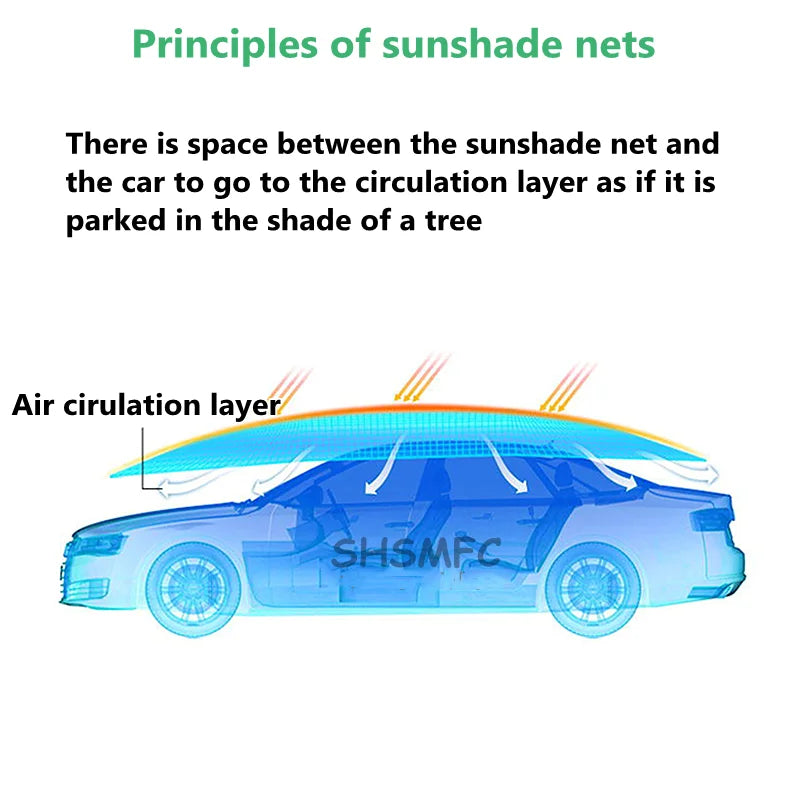 Principles of sunshade nets

There is space between the sunshade net and the car to go to the circulation layer as if it is parked in the shade of a tree

Air cirulation layer

SHSMFC